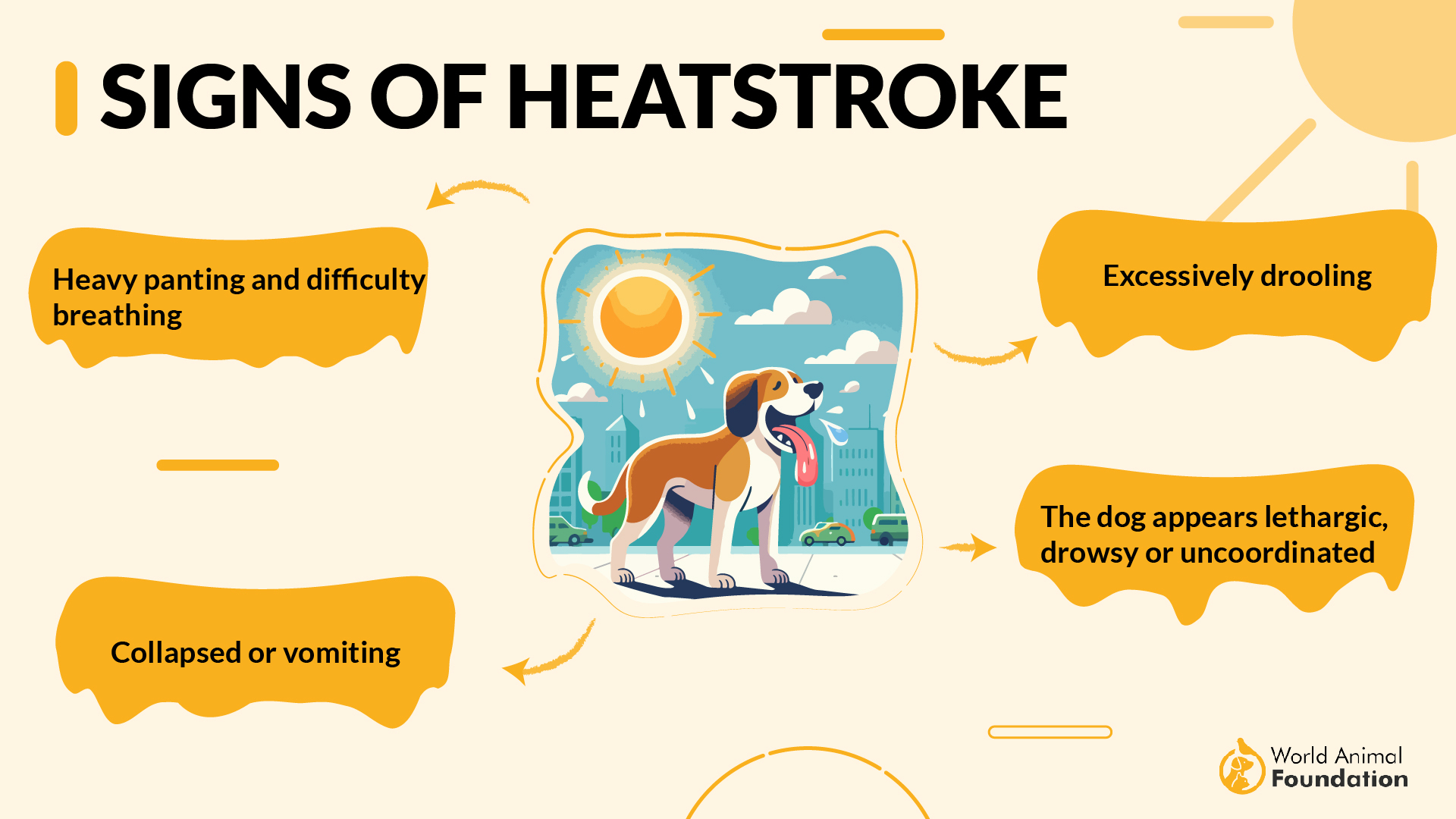 SIGNS OF HEATSTROKE

Heavy panting and difficulty breathing

Excessively drooling

The dog appears lethargic, drowsy or uncoordinated

Collapsed or vomiting

World Animal Foundation